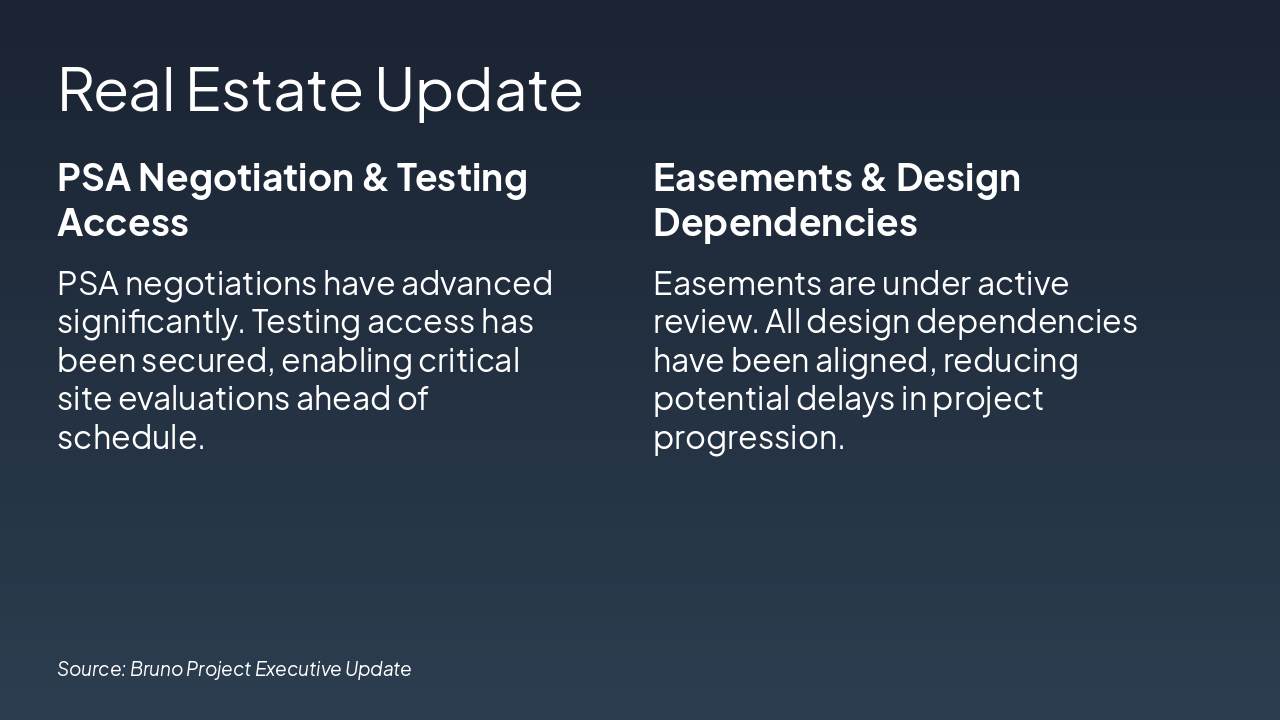 Real Estate Update

PSA Negotiation & Testing Access

PSA negotiations have advanced significantly. Testing access has been secured, enabling critical site evaluations ahead of schedule.

Easements & Design Dependencies

Easements are under active review. All design dependencies have been aligned, reducing potential delays in project progression.

Source: Bruno Project Executive Update